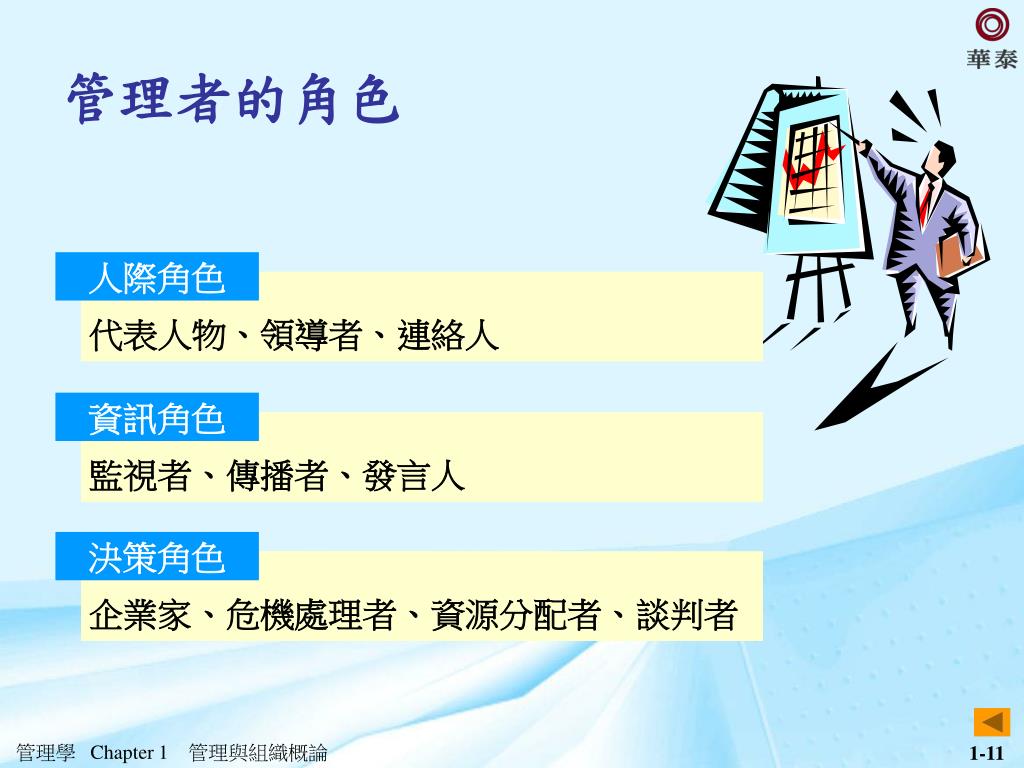 華泰

管理者的角色

人際角色

代表人物、領導者、連絡人

資訊角色

監視者、傳播者、發言人

決策角色

企業家、危機處理者、資源分配者、談判者

管理學 Chapter 1 管理與組織概論

1-11